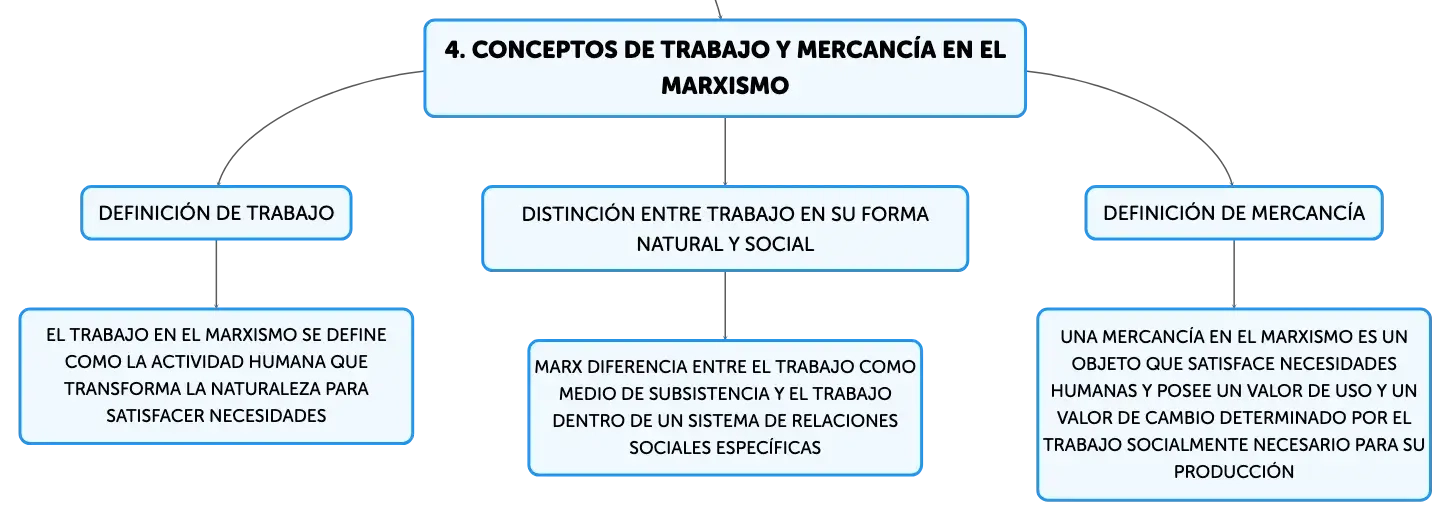 4. CONCEPTOS DE TRABAJO Y MERCANCÍA EN EL MARXISMO

DEFINICIÓN DE TRABAJO

EL TRABAJO EN EL MARXISMO SE DEFINE COMO LA ACTIVIDAD HUMANA QUE TRANSFORMA LA NATURALEZA PARA SATISFACER NECESIDADES

DISTINCIÓN ENTRE TRABAJO EN SU FORMA NATURAL Y SOCIAL

MARX DIFERENCIA ENTRE EL TRABAJO COMO MEDIO DE SUBSISTENCIA Y EL TRABAJO DENTRO DE UN SISTEMA DE RELACIONES SOCIALES ESPECÍFICAS

DEFINICIÓN DE MERCANCÍA

UNA MERCANCÍA EN EL MARXISMO ES UN OBJETO QUE SATISFACE NECESIDADES HUMANAS Y POSEE UN VALOR DE USO Y UN VALOR DE CAMBIO DETERMINADO POR EL TRABAJO SOCIALMENTE NECESARIO PARA SU PRODUCCIÓN